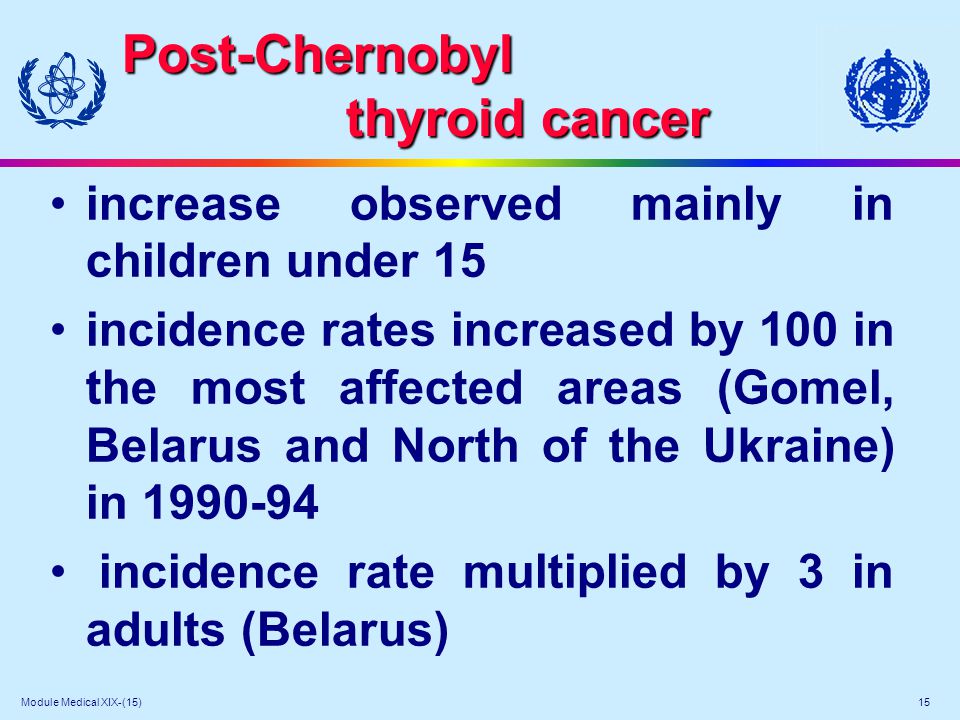 Post-Chernobyl thyroid cancer

• increase observed mainly in children under 15

• incidence rates increased by 100 in the most affected areas (Gomel, Belarus and North of the Ukraine) in 1990-94

• incidence rate multiplied by 3 in adults (Belarus)

Module Medical XIX-(15)

15